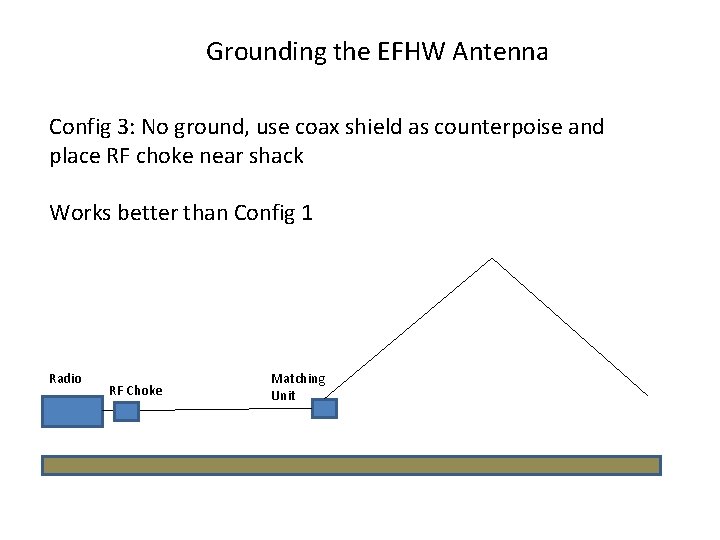 Grounding the EFHW Antenna

Config 3: No ground, use coax shield as counterpoise and place RF choke near shack

Works better than Config 1

Radio

RF Choke

Matching Unit